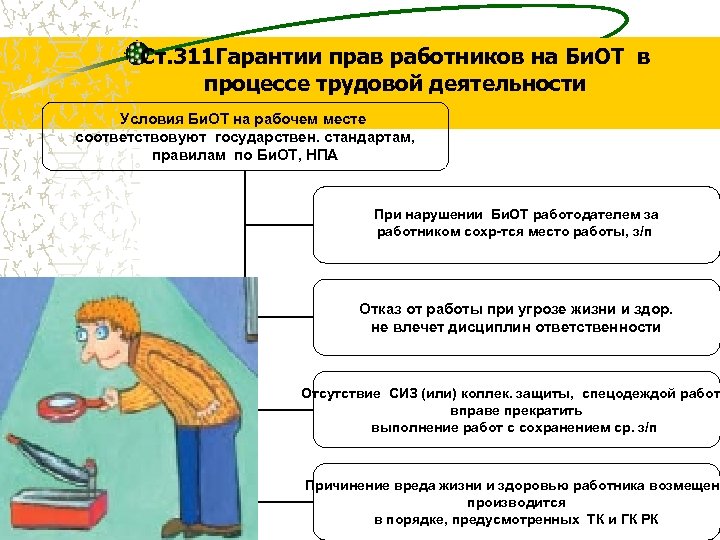 Ст.311Гарантии прав работников на БиОТ в процессе трудовой деятельности

Условия БиОТ на рабочем месте соответствовуют государствен. стандартам, правилам по БиОТ, НПА

При нарушении БиОТ работодателем за работником сохр-тся место работы, з/п

Отказ от работы при угрозе жизни и здор. не влечет дисциплин ответственности

Отсутствие СИЗ (или) коллек. защиты, спецодеждой работ вправе прекратить выполнение работ с сохранением ср. з/п

Причинение вреда жизни и здоровью работника возмещен производится в порядке, предусмотренных ТК и ГК РК